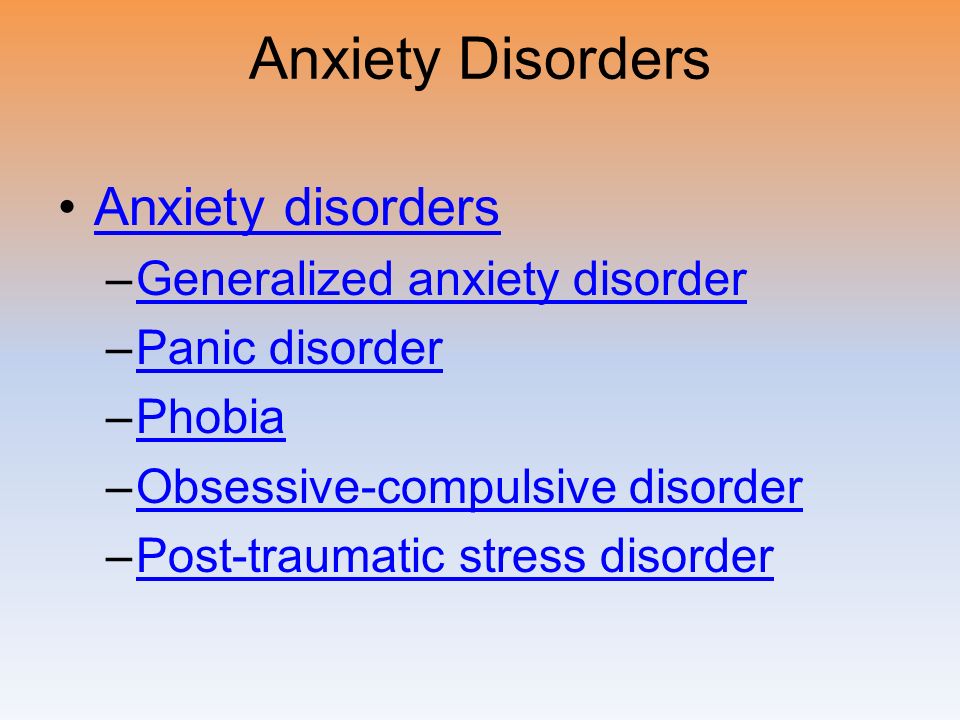 Anxiety Disorders

• Anxiety disorders
– Generalized anxiety disorder
– Panic disorder
– Phobia
– Obsessive-compulsive disorder
– Post-traumatic stress disorder